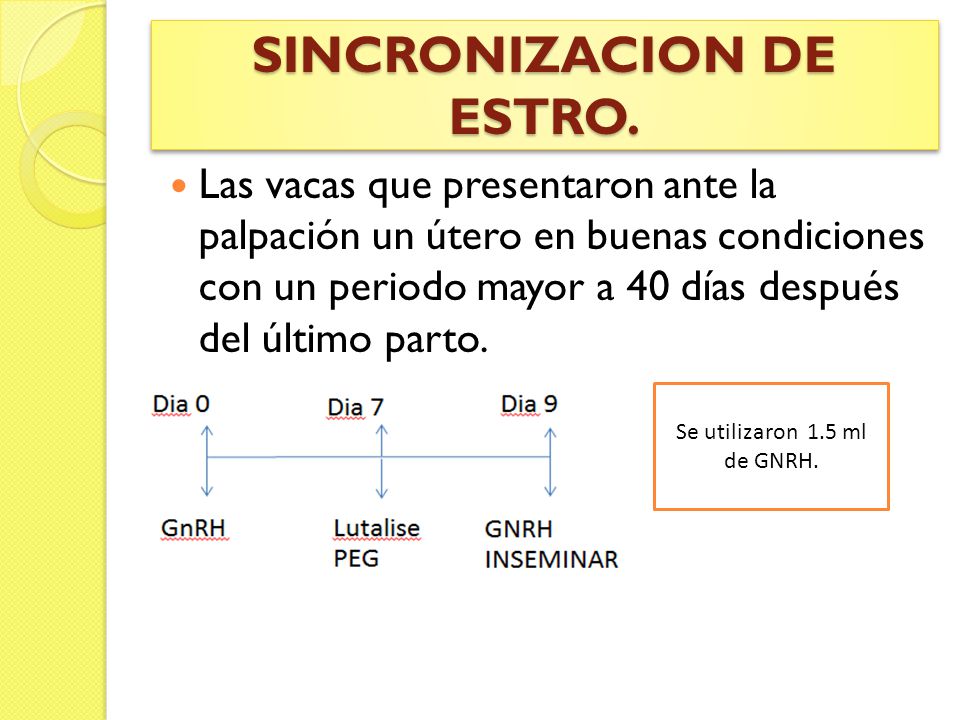 SINCRONIZACION DE ESTRO.

Las vacas que presentaron ante la palpación un útero en buenas condiciones con un periodo mayor a 40 días después del último parto.

Dia 0

Dia 7

Dia 9

GnRH

Lutalise
PEG

GNRH
INSEMINAR

Se utilizaron 1.5 ml de GNRH.